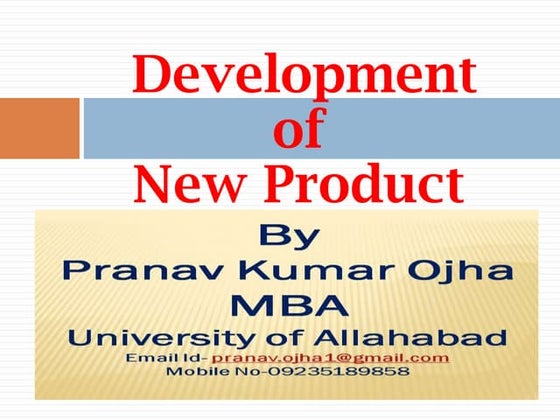 Development
of
New Product

By
Pranav Kumar Ojha
MBA
University of Allahabad
Email Id- pranav.ojha1@gmail.com
Mobile No-09235189858